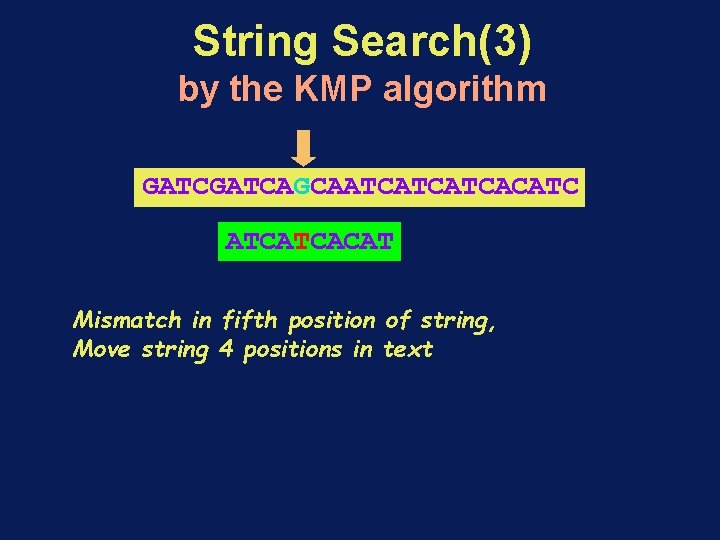 String Search(3)
by the KMP algorithm

GATCGATCAGCAATCATCATCACATC

ATCATCACAT

Mismatch in fifth position of string,
Move string 4 positions in text